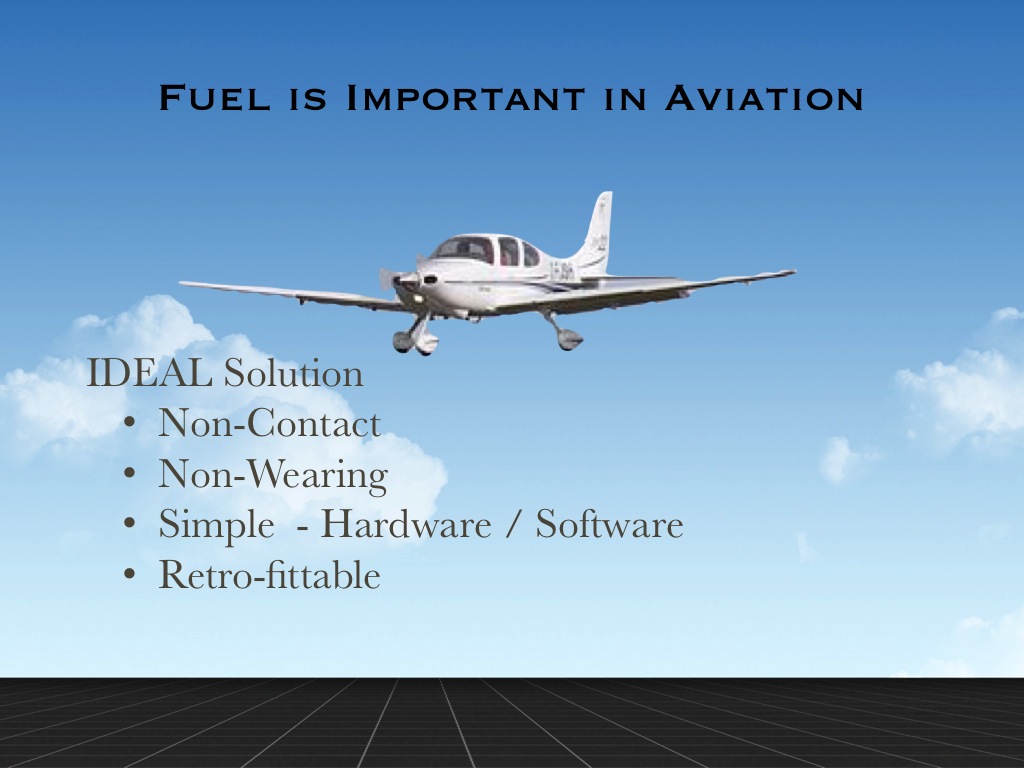 Fuel is Important in Aviation

IDEAL Solution
• Non-Contact
• Non-Wearing
• Simple - Hardware / Software
• Retro-fittable